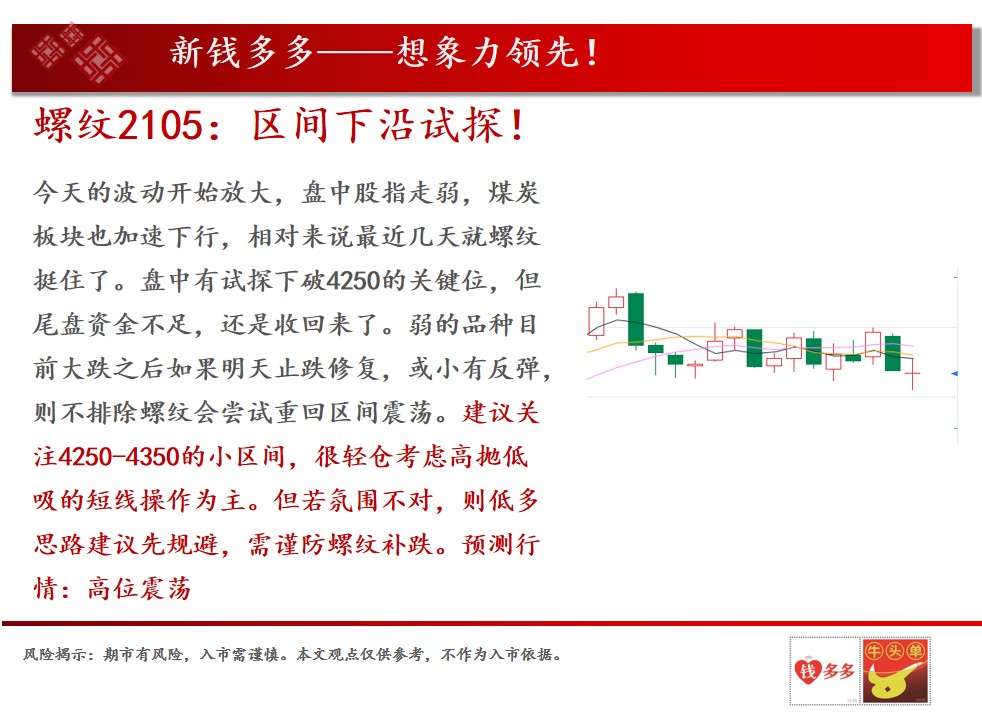 新钱多多——想象力领先！

螺纹2105：区间下沿试探！

今天的波动开始放大，盘中股指走弱，煤炭板块也加速下行，相对来说最近几天就螺纹挺住了。盘中有试探下破4250的关键位，但尾盘资金不足，还是收回来了。弱的品种目前大跌之后如果明天止跌修复，或小有反弹，则不排除螺纹会尝试重回区间震荡。建议关注4250-4350的小区间，很轻仓考虑高抛低吸的短线操作为主。但若氛围不对，则低多思路建议先规避，需谨防螺纹补跌。预测行情：高位震荡

风险揭示：期市有风险，入市需谨慎。本文观点仅供参考，不作为入市依据。

钱多多

牛头单